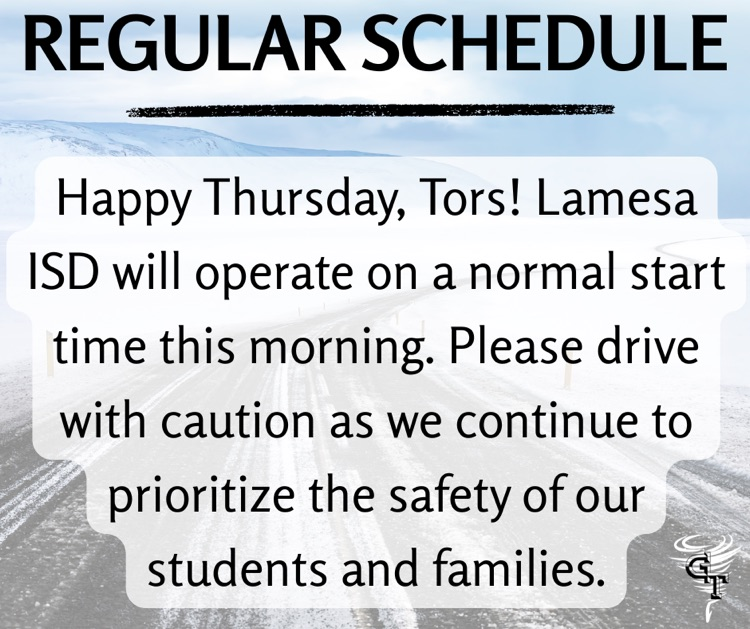 REGULAR SCHEDULE

Happy Thursday, Tors! Lamesa ISD will operate on a normal start time this morning. Please drive with caution as we continue to prioritize the safety of our students and families.

GT